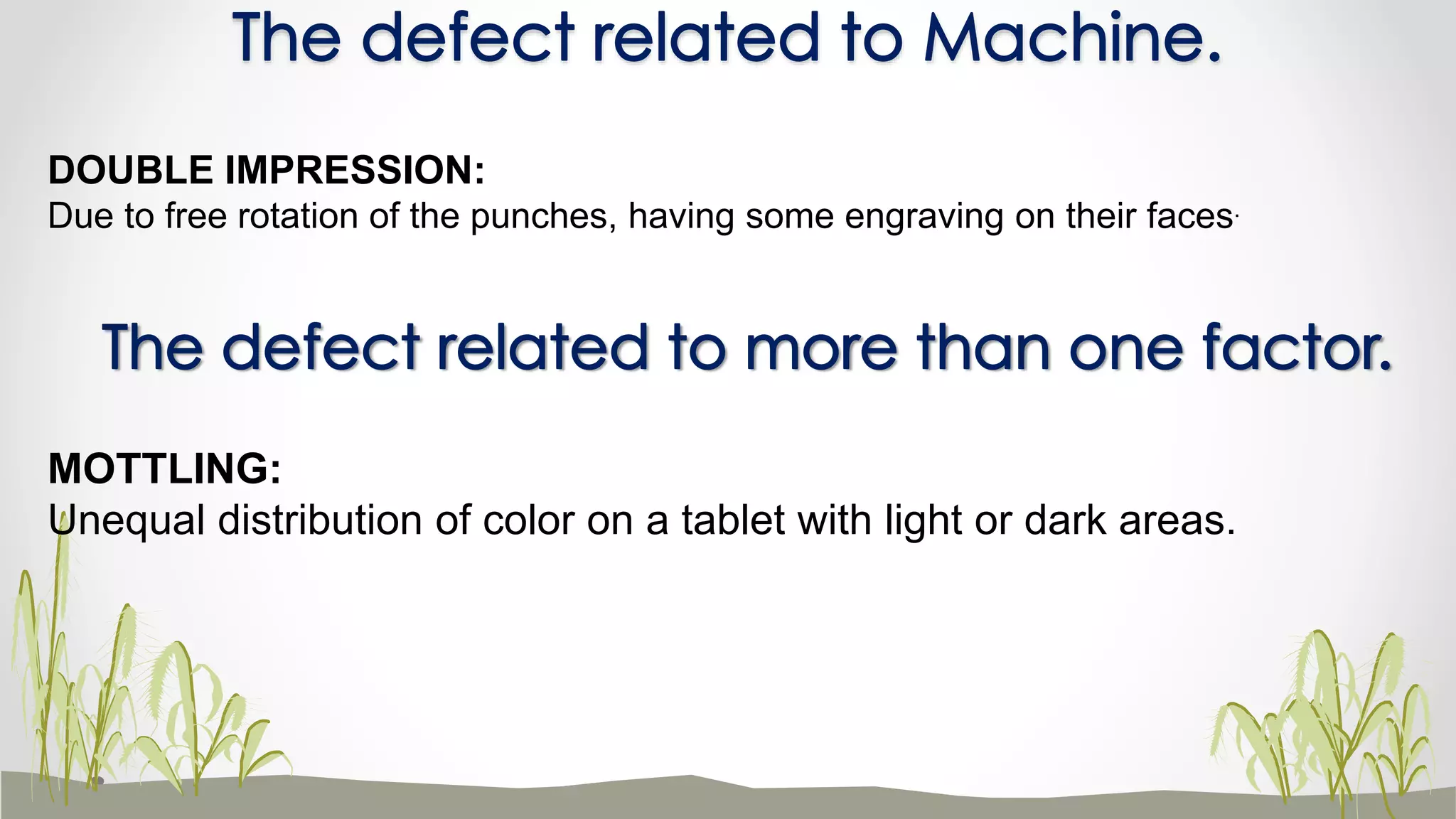 The defect related to Machine.

DOUBLE IMPRESSION:
Due to free rotation of the punches, having some engraving on their faces.

The defect related to more than one factor.

MOTTLING:
Unequal distribution of color on a tablet with light or dark areas.